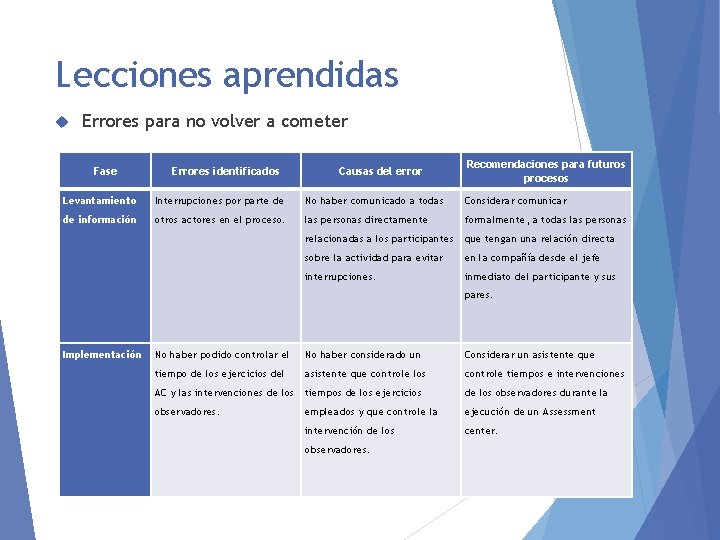 Lecciones aprendidas

Errores para no volver a cometer

| Fase | Errores identificados | Causas del error | Recomendaciones para futuros procesos |
|---|---|---|---|
| Levantamiento de información | Interrupciones por parte de otros actores en el proceso. | No haber comunicado a todas las personas directamente relacionadas a los participantes sobre la actividad para evitar interrupciones. | Considerar comunicar formalmente, a todas las personas que tengan una relación directa en la compañía desde el jefe inmediato del participante y sus pares. |
| Implementación | No haber podido controlar el tiempo de los ejercicios del AC y las intervenciones de los observadores. | No haber considerado un asistente que controle los tiempos de los ejercicios empleados y que controle la intervención de los observadores. | Considerar un asistente que controle tiempos e intervenciones de los observadores durante la ejecución de un Assessment center. |